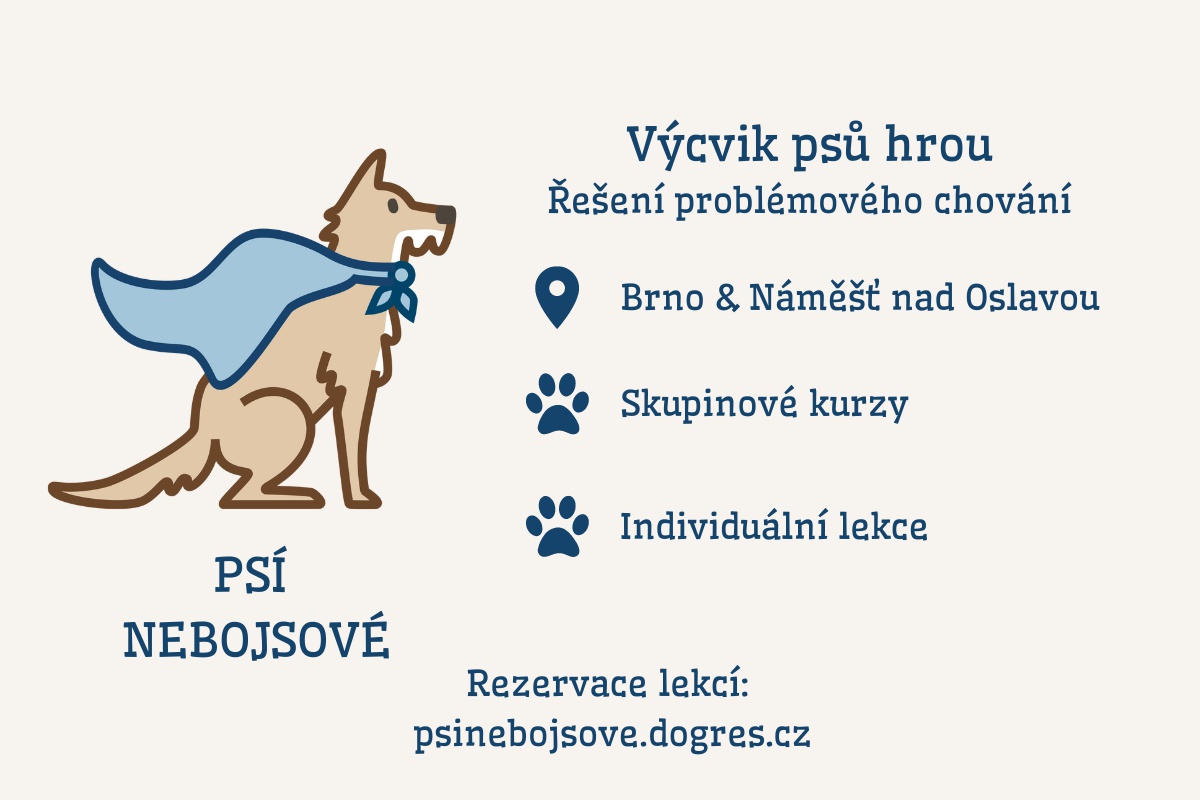 Výcvik psů hrou
Řešení problémového chování

Brno & Náměšť nad Oslavou

Skupinové kurzy

Individuální lekce

PSÍ
NEBOJSOVÉ

Rezervace lekcí:
psinebojsove.dogres.cz